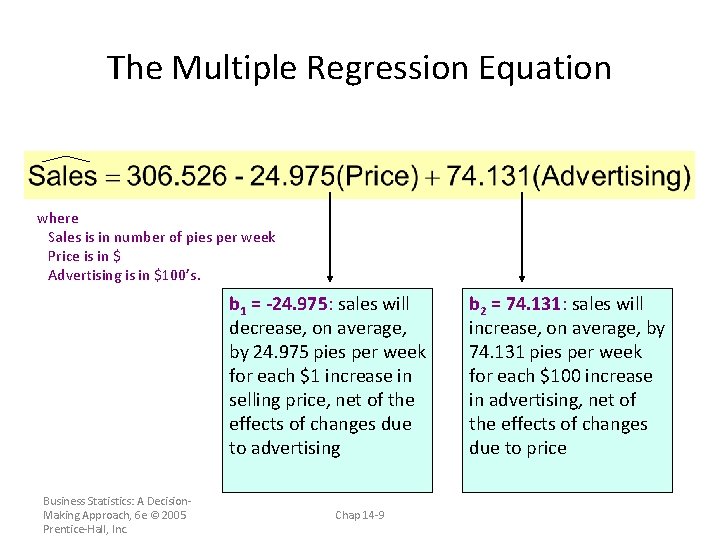 The Multiple Regression Equation

$\widehat{\text{Sales}} = 306.526 - 24.975(\text{Price}) + 74.131(\text{Advertising})$

where
Sales is in number of pies per week
Price is in \$
Advertising is in \$100's.

$b_1$ = -24.975: sales will decrease, on average, by 24.975 pies per week for each \$1 increase in selling price, net of the effects of changes due to advertising

$b_2$ = 74.131: sales will increase, on average, by 74.131 pies per week for each \$100 increase in advertising, net of the effects of changes due to price

Business Statistics: A Decision-Making Approach, 6e © 2005 Prentice-Hall, Inc.

Chap 14-9